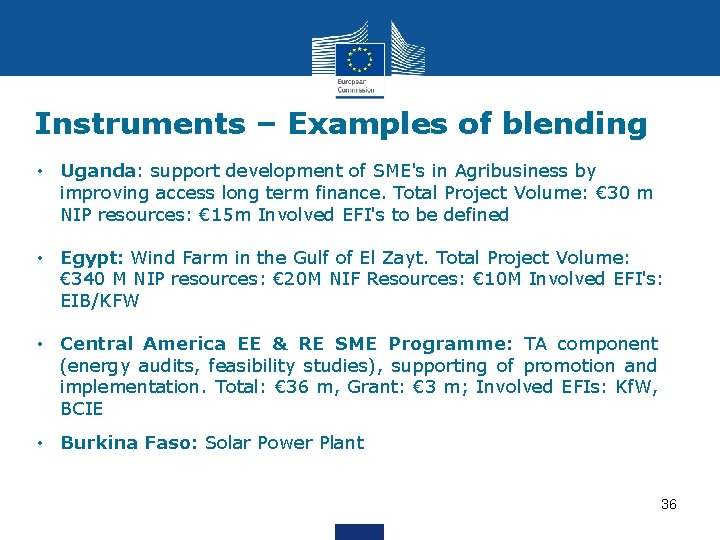 European Commission

Instruments – Examples of blending

• Uganda: support development of SME's in Agribusiness by improving access long term finance. Total Project Volume: €30 m NIP resources: €15m Involved EFI's to be defined

• Egypt: Wind Farm in the Gulf of El Zayt. Total Project Volume: €340 M NIP resources: €20M NIF Resources: €10M Involved EFI's: EIB/KFW

• Central America EE & RE SME Programme: TA component (energy audits, feasibility studies), supporting of promotion and implementation. Total: €36 m, Grant: €3 m; Involved EFIs: KfW, BCIE

• Burkina Faso: Solar Power Plant

36